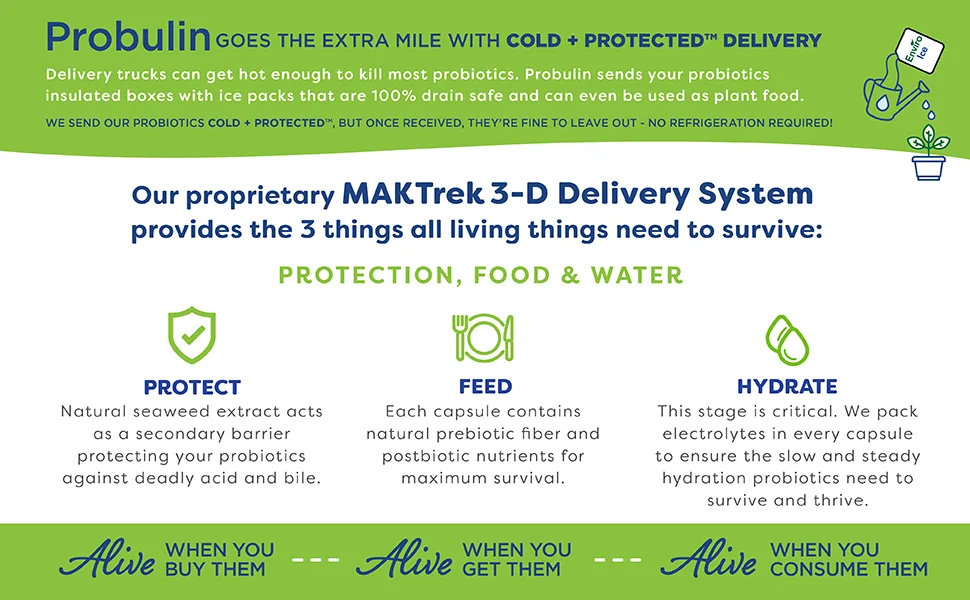 Probulin GOES THE EXTRA MILE WITH COLD + PROTECTED™ DELIVERY

Delivery trucks can get hot enough to kill most probiotics. Probulin sends your probiotics insulated boxes with ice packs that are 100% drain safe and can even be used as plant food.

WE SEND OUR PROBIOTICS COLD + PROTECTED™, BUT ONCE RECEIVED, THEY'RE FINE TO LEAVE OUT - NO REFRIGERATION REQUIRED!

Enviro Ice

Our proprietary MAKTrek 3-D Delivery System provides the 3 things all living things need to survive:

PROTECTION, FOOD & WATER

PROTECT
Natural seaweed extract acts as a secondary barrier protecting your probiotics against deadly acid and bile.

FEED
Each capsule contains natural prebiotic fiber and postbiotic nutrients for maximum survival.

HYDRATE
This stage is critical. We pack electrolytes in every capsule to ensure the slow and steady hydration probiotics need to survive and thrive.

Alive WHEN YOU BUY THEM --- Alive WHEN YOU GET THEM --- Alive WHEN YOU CONSUME THEM